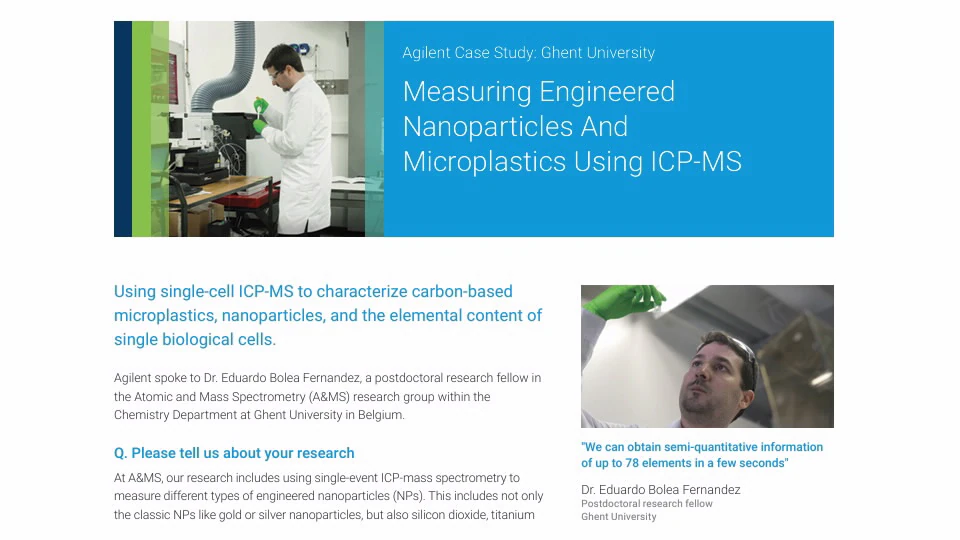 Agilent Case Study: Ghent University

Measuring Engineered Nanoparticles And Microplastics Using ICP-MS

Using single-cell ICP-MS to characterize carbon-based microplastics, nanoparticles, and the elemental content of single biological cells.

Agilent spoke to Dr. Eduardo Bolea Fernandez, a postdoctoral research fellow in the Atomic and Mass Spectrometry (A&MS) research group within the Chemistry Department at Ghent University in Belgium.

Q. Please tell us about your research

At A&MS, our research includes using single-event ICP-mass spectrometry to measure different types of engineered nanoparticles (NPs). This includes not only the classic NPs like gold or silver nanoparticles, but also silicon dioxide, titanium

"We can obtain semi-quantitative information of up to 78 elements in a few seconds"

Dr. Eduardo Bolea Fernandez
Postdoctoral research fellow
Ghent University